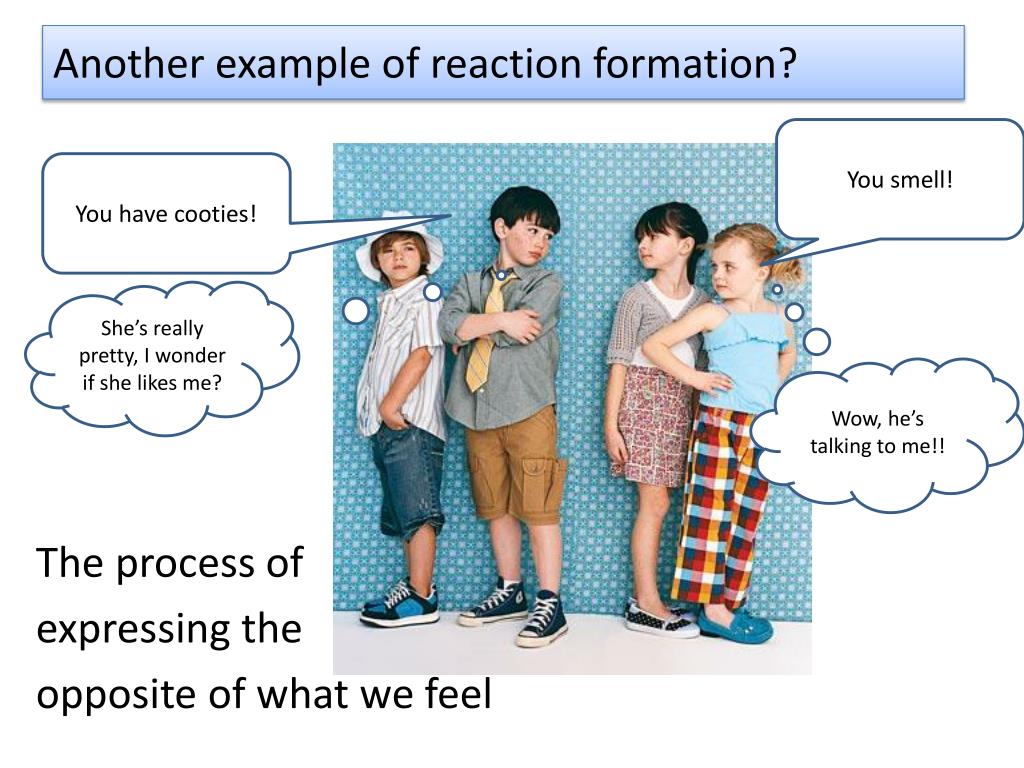 Another example of reaction formation?

You have cooties!

You smell!

She's really pretty, I wonder if she likes me?

Wow, he's talking to me!!

The process of expressing the opposite of what we feel